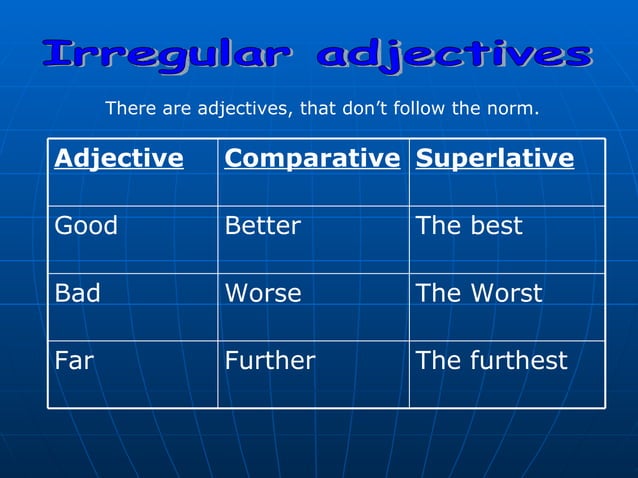 Irregular adjectives

There are adjectives, that don’t follow the norm.

| Adjective | Comparative | Superlative |
|---|---|---|
| Good | Better | The best |
| Bad | Worse | The Worst |
| Far | Further | The furthest |